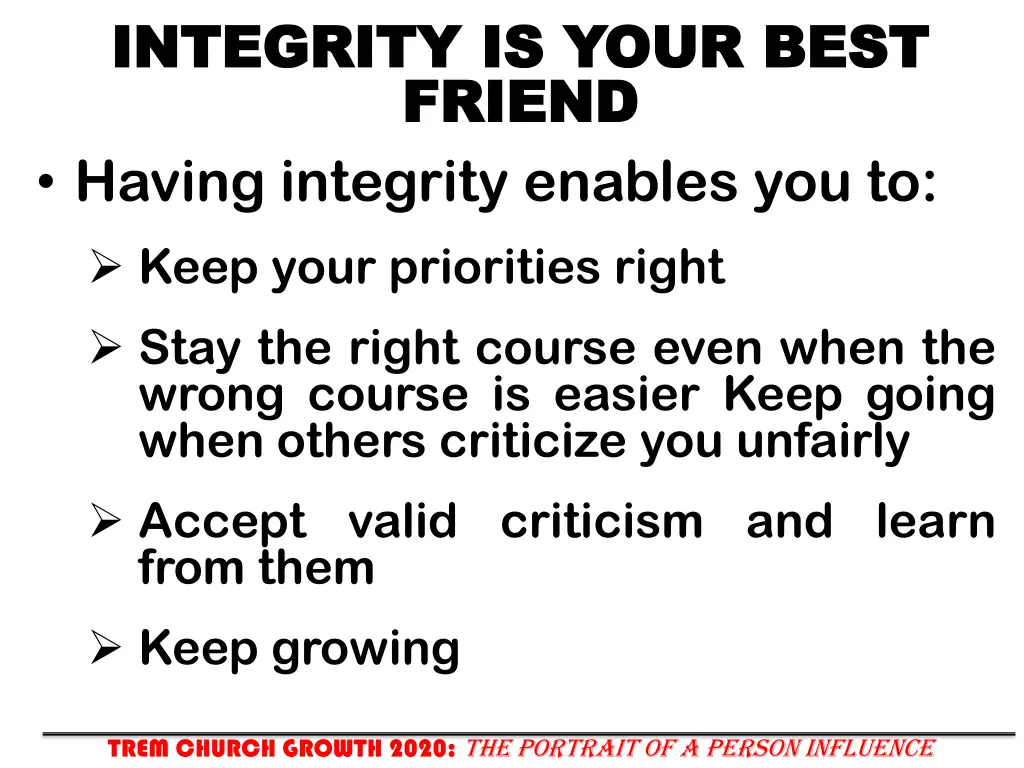 INTEGRITY IS YOUR BEST FRIEND

• Having integrity enables you to:

➢ Keep your priorities right

➢ Stay the right course even when the wrong course is easier Keep going when others criticize you unfairly

➢ Accept valid criticism and learn from them

➢ Keep growing

TREM CHURCH GROWTH 2020: THE PORTRAIT OF A PERSON INFLUENCE